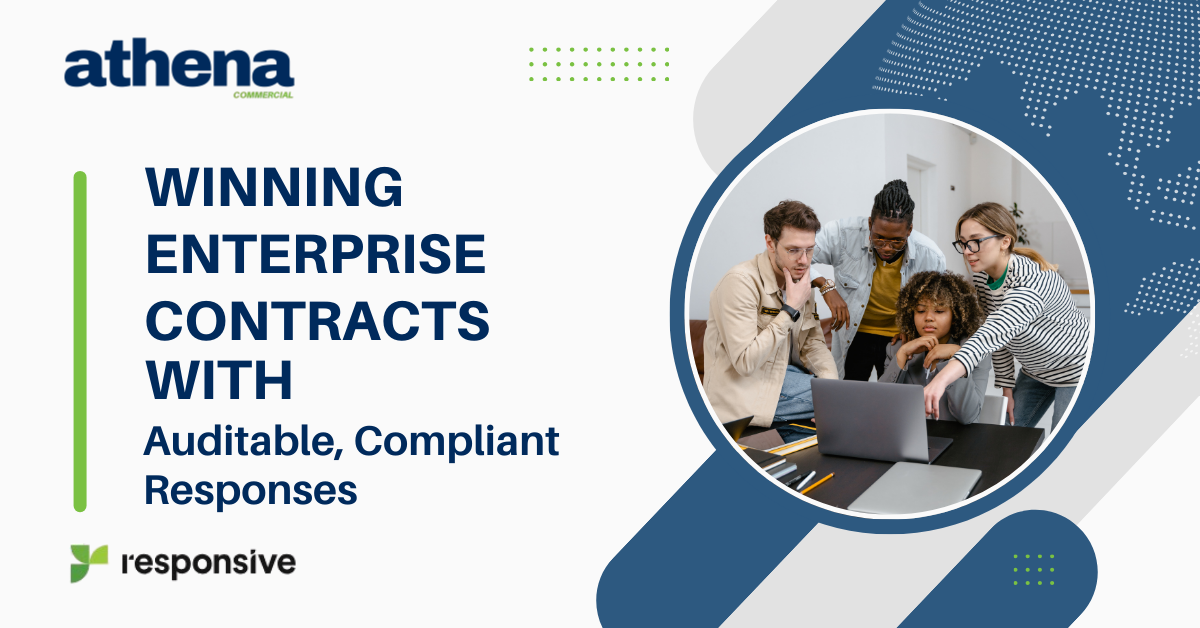 athena
COMMERCIAL

WINNING ENTERPRISE CONTRACTS WITH
Auditable, Compliant Responses

responsive